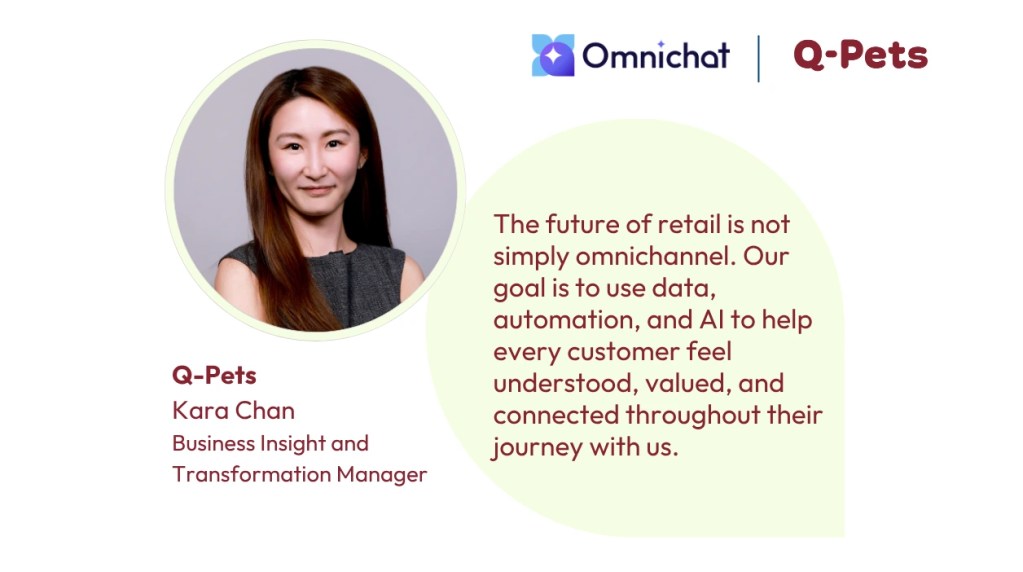 Omnichat | Q-Pets

The future of retail is not simply omnichannel. Our goal is to use data, automation, and AI to help every customer feel understood, valued, and connected throughout their journey with us.

Q-Pets
Kara Chan
Business Insight and Transformation Manager